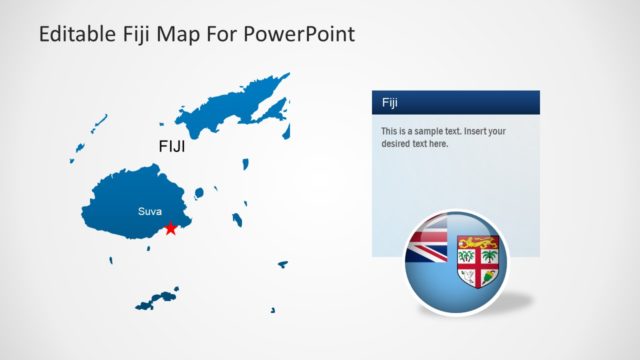 Editable Fiji Map For PowerPoint

FIJI

Suva

Fiji

This is a sample text. Insert your desired text here.